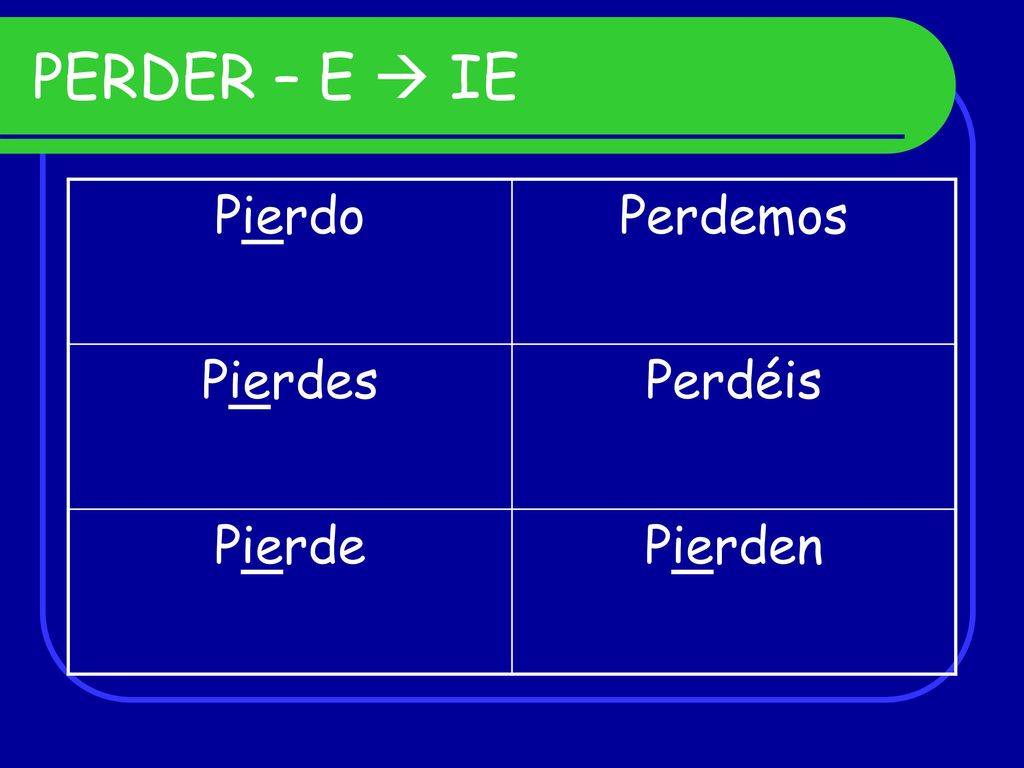 PERDER – E → IE

| Pierdo | Perdemos |
|---|---|
| Pierdes | Perdéis |
| Pierde | Pierden |